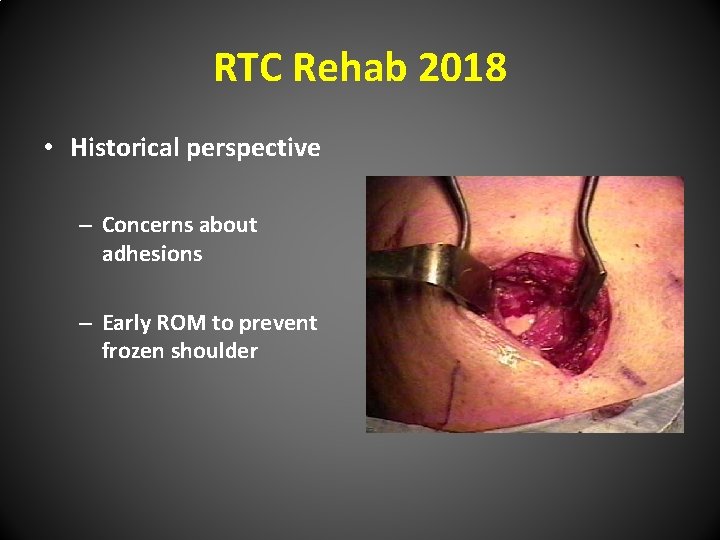 RTC Rehab 2018

• Historical perspective

– Concerns about adhesions

– Early ROM to prevent frozen shoulder